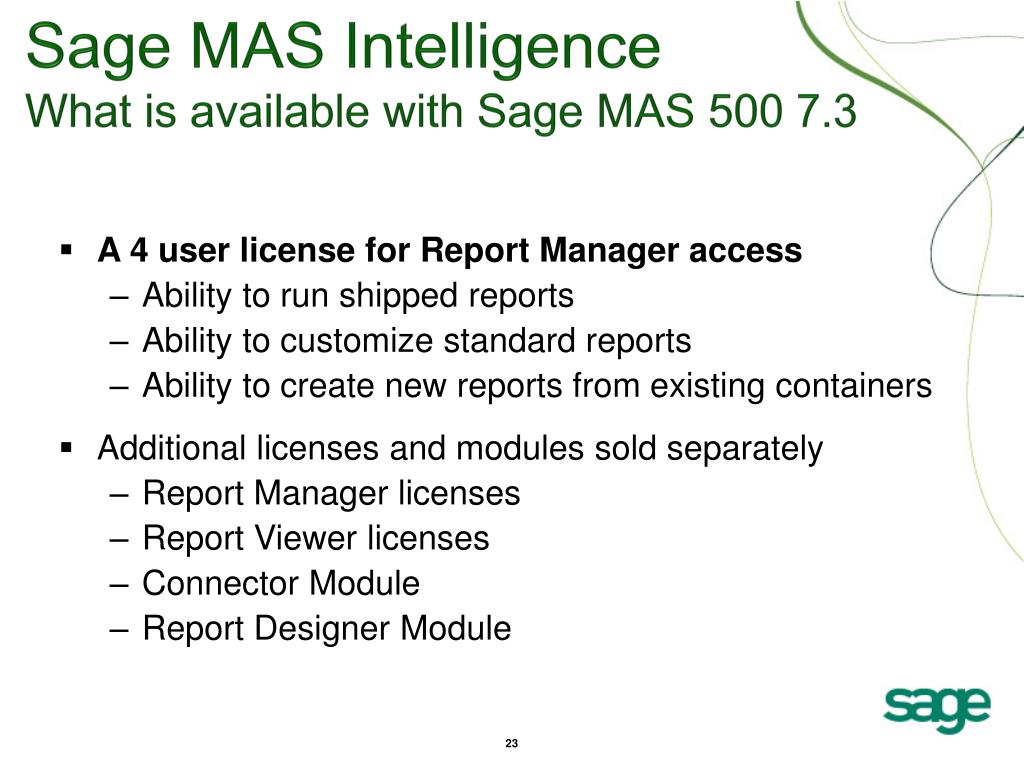 Sage MAS Intelligence
What is available with Sage MAS 500 7.3

▪ A 4 user license for Report Manager access
– Ability to run shipped reports
– Ability to customize standard reports
– Ability to create new reports from existing containers

▪ Additional licenses and modules sold separately
– Report Manager licenses
– Report Viewer licenses
– Connector Module
– Report Designer Module

sage

23